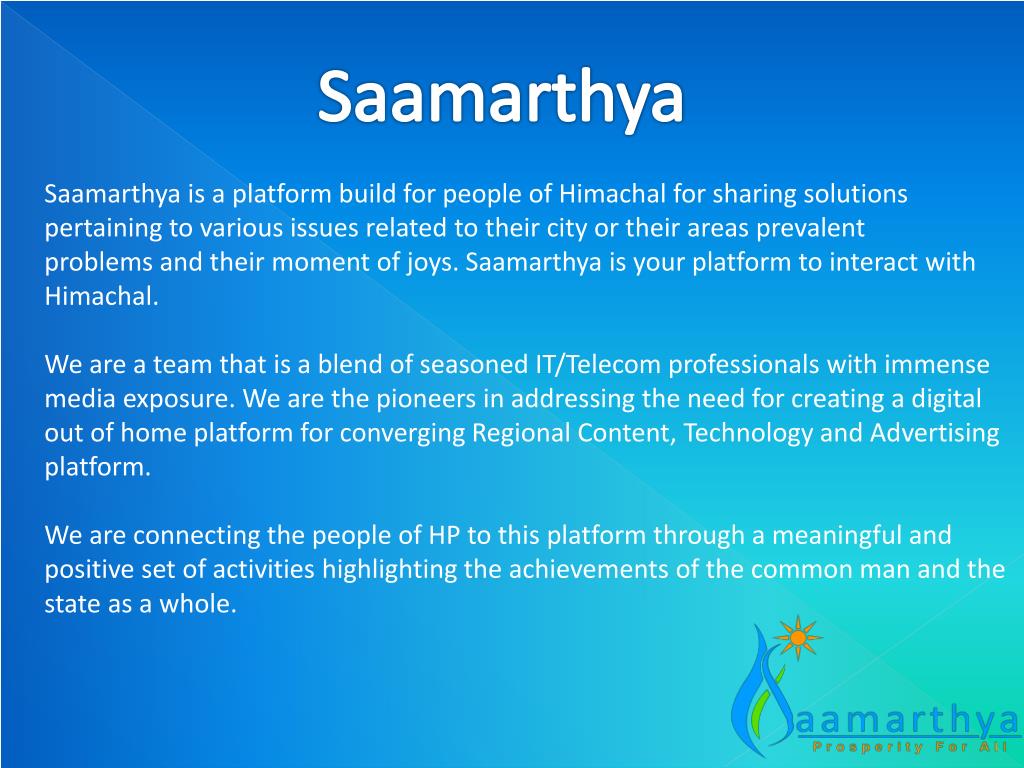 Saamarthya

Saamarthya is a platform build for people of Himachal for sharing solutions pertaining to various issues related to their city or their areas prevalent problems and their moment of joys. Saamarthya is your platform to interact with Himachal.

We are a team that is a blend of seasoned IT/Telecom professionals with immense media exposure. We are the pioneers in addressing the need for creating a digital out of home platform for converging Regional Content, Technology and Advertising platform.

We are connecting the people of HP to this platform through a meaningful and positive set of activities highlighting the achievements of the common man and the state as a whole.

Saamarthya
Prosperity For All